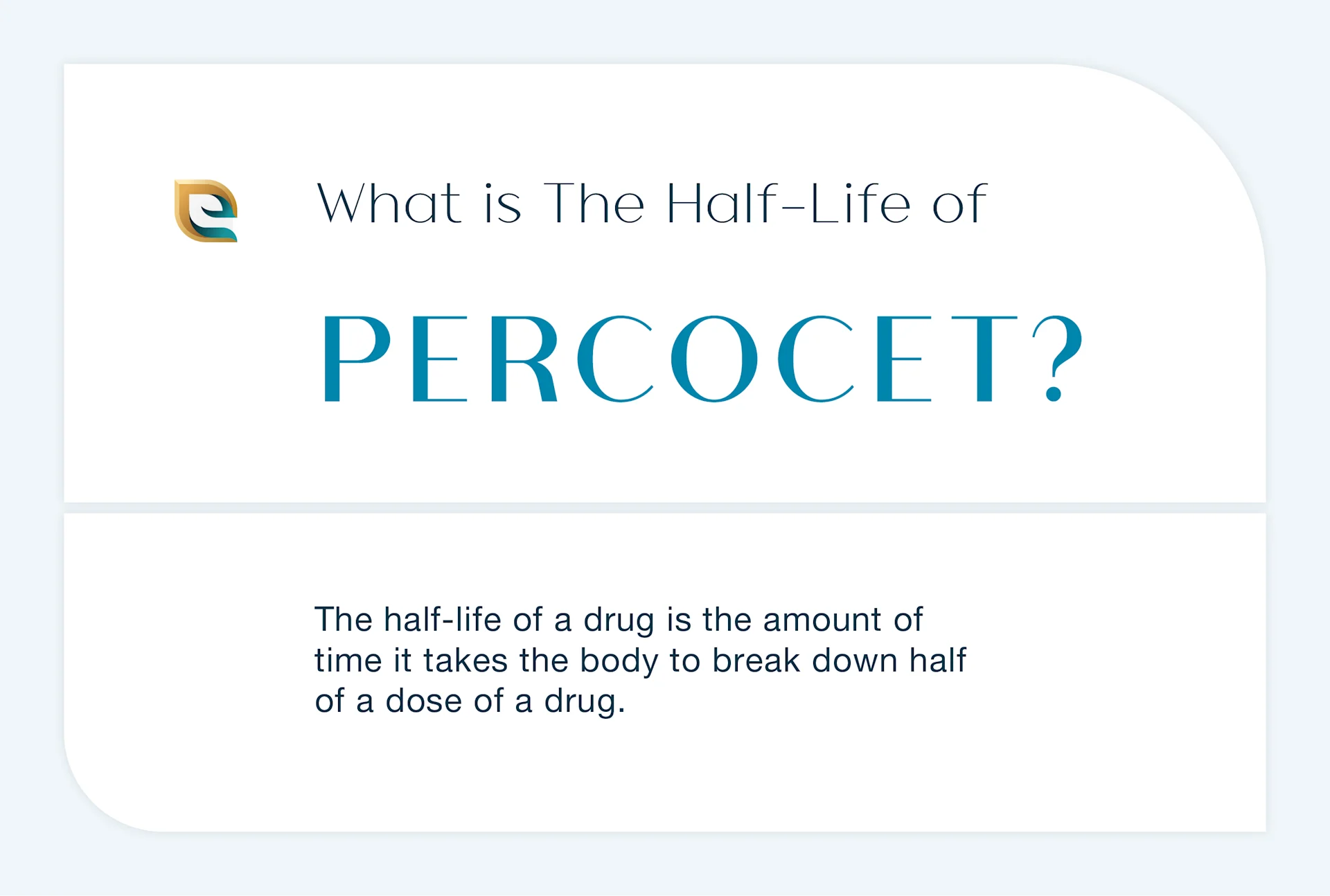 What is The Half-Life of

PERCOCET?

The half-life of a drug is the amount of time it takes the body to break down half of a dose of a drug.